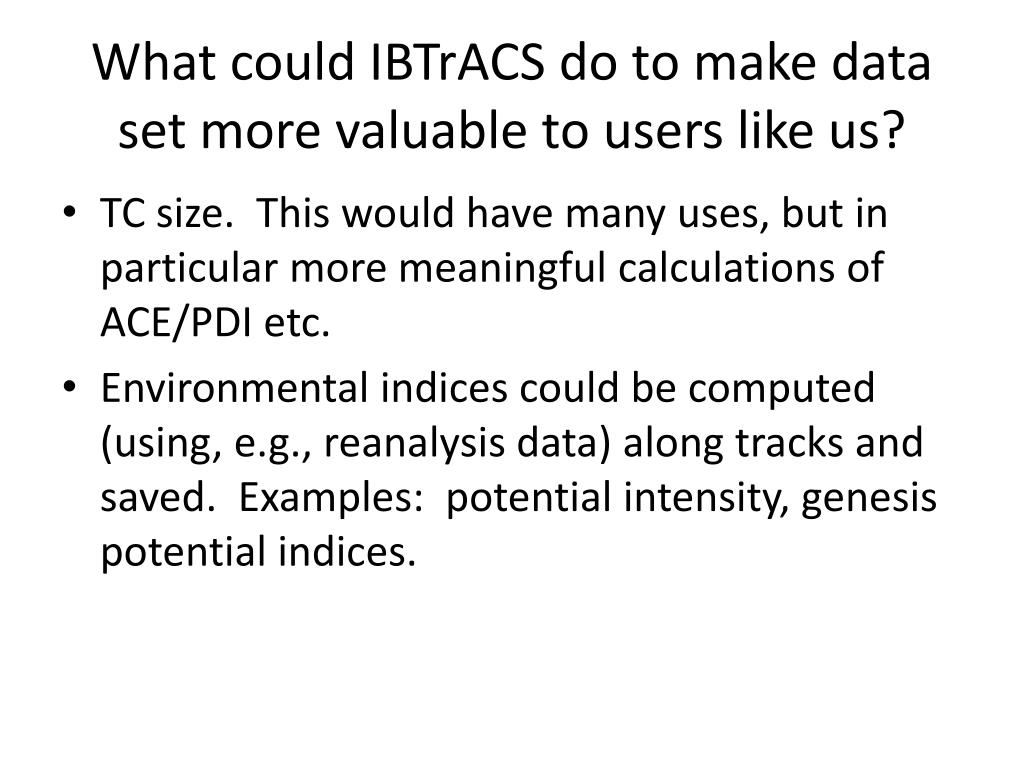 What could IBTrACS do to make data set more valuable to users like us?

• TC size. This would have many uses, but in particular more meaningful calculations of ACE/PDI etc.

• Environmental indices could be computed (using, e.g., reanalysis data) along tracks and saved. Examples: potential intensity, genesis potential indices.